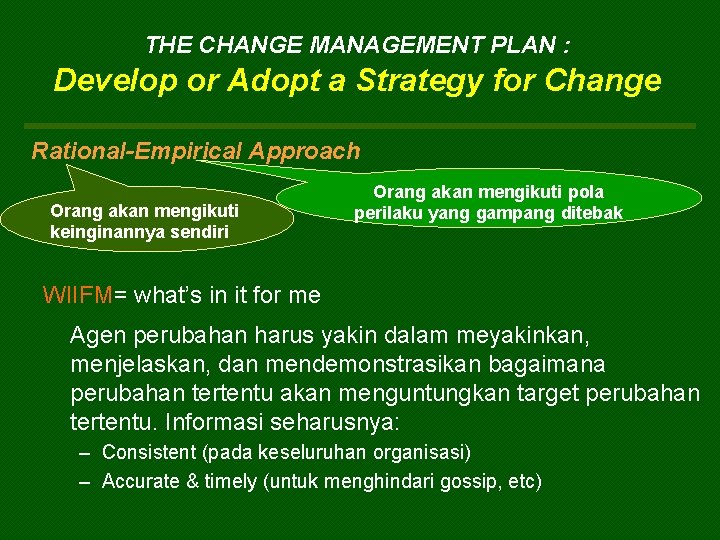 THE CHANGE MANAGEMENT PLAN :
Develop or Adopt a Strategy for Change

Rational-Empirical Approach

Orang akan mengikuti keinginannya sendiri

Orang akan mengikuti pola perilaku yang gampang ditebak

WIIFM= what's in it for me

Agen perubahan harus yakin dalam meyakinkan, menjelaskan, dan mendemonstrasikan bagaimana perubahan tertentu akan menguntungkan target perubahan tertentu. Informasi seharusnya:

– Consistent (pada keseluruhan organisasi)
– Accurate & timely (untuk menghindari gossip, etc)